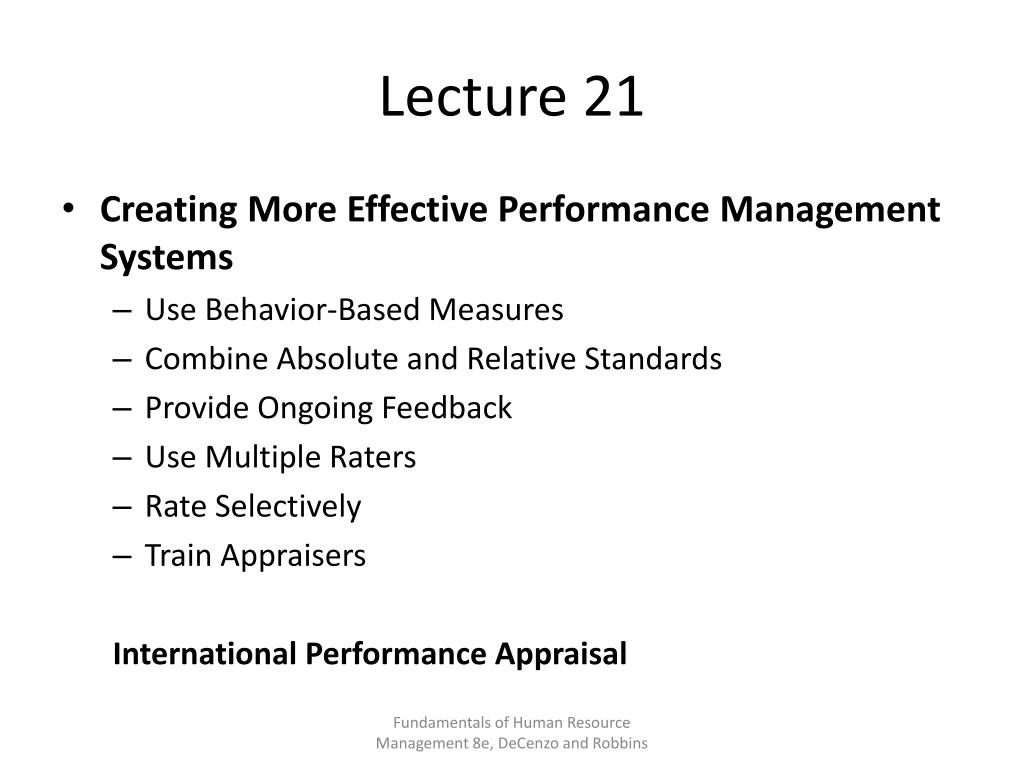 Lecture 21

• Creating More Effective Performance Management Systems
– Use Behavior-Based Measures
– Combine Absolute and Relative Standards
– Provide Ongoing Feedback
– Use Multiple Raters
– Rate Selectively
– Train Appraisers

International Performance Appraisal

Fundamentals of Human Resource Management 8e, DeCenzo and Robbins